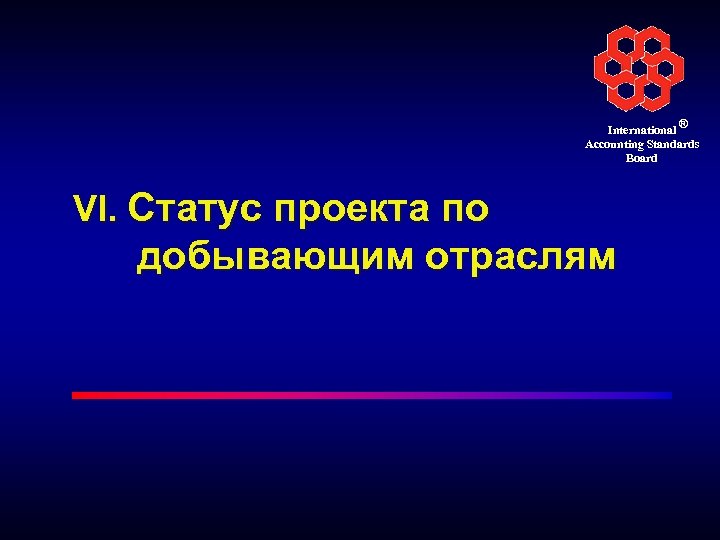 International ®
Accounting Standards
Board

VI. Статус проекта по добывающим отраслям